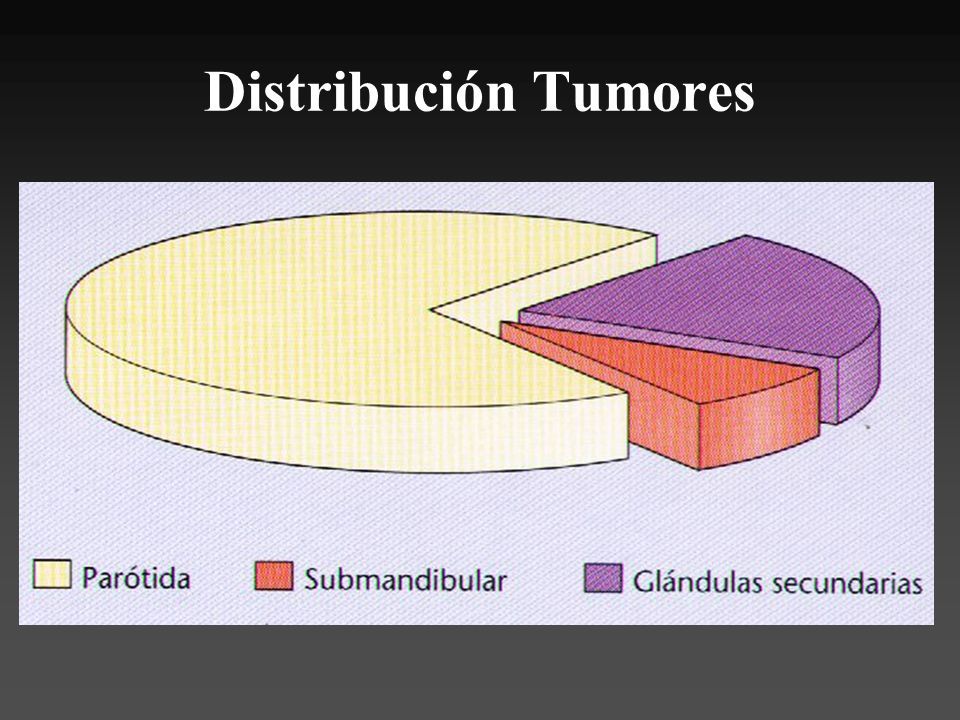 Distribución Tumores

Parótida
Submandibular
Glándulas secundarias